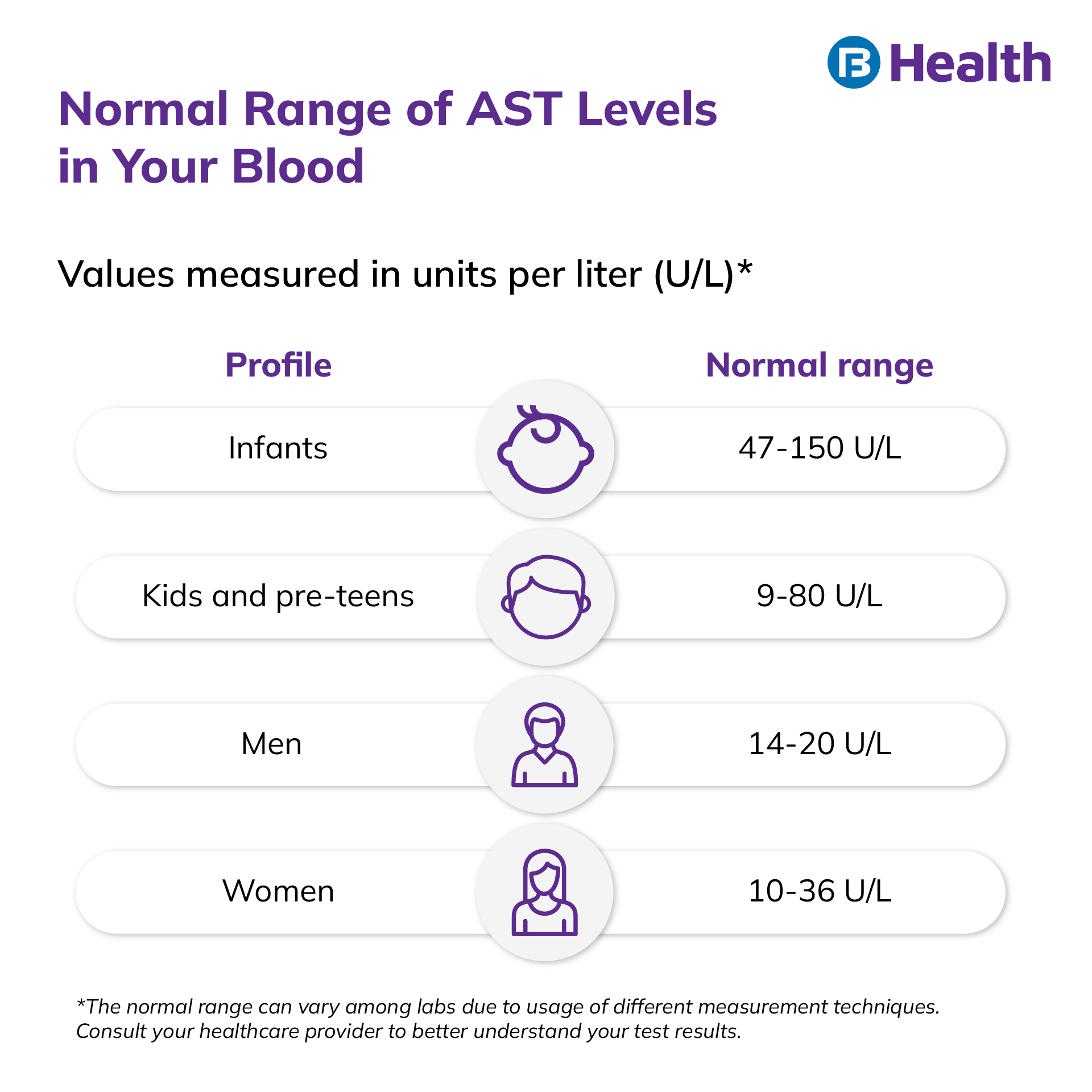 Health

Normal Range of AST Levels in Your Blood

Values measured in units per liter (U/L)*

| Profile | Normal range |
|---|---|
| Infants | 47-150 U/L |
| Kids and pre-teens | 9-80 U/L |
| Men | 14-20 U/L |
| Women | 10-36 U/L |

*The normal range can vary among labs due to usage of different measurement techniques. Consult your healthcare provider to better understand your test results.